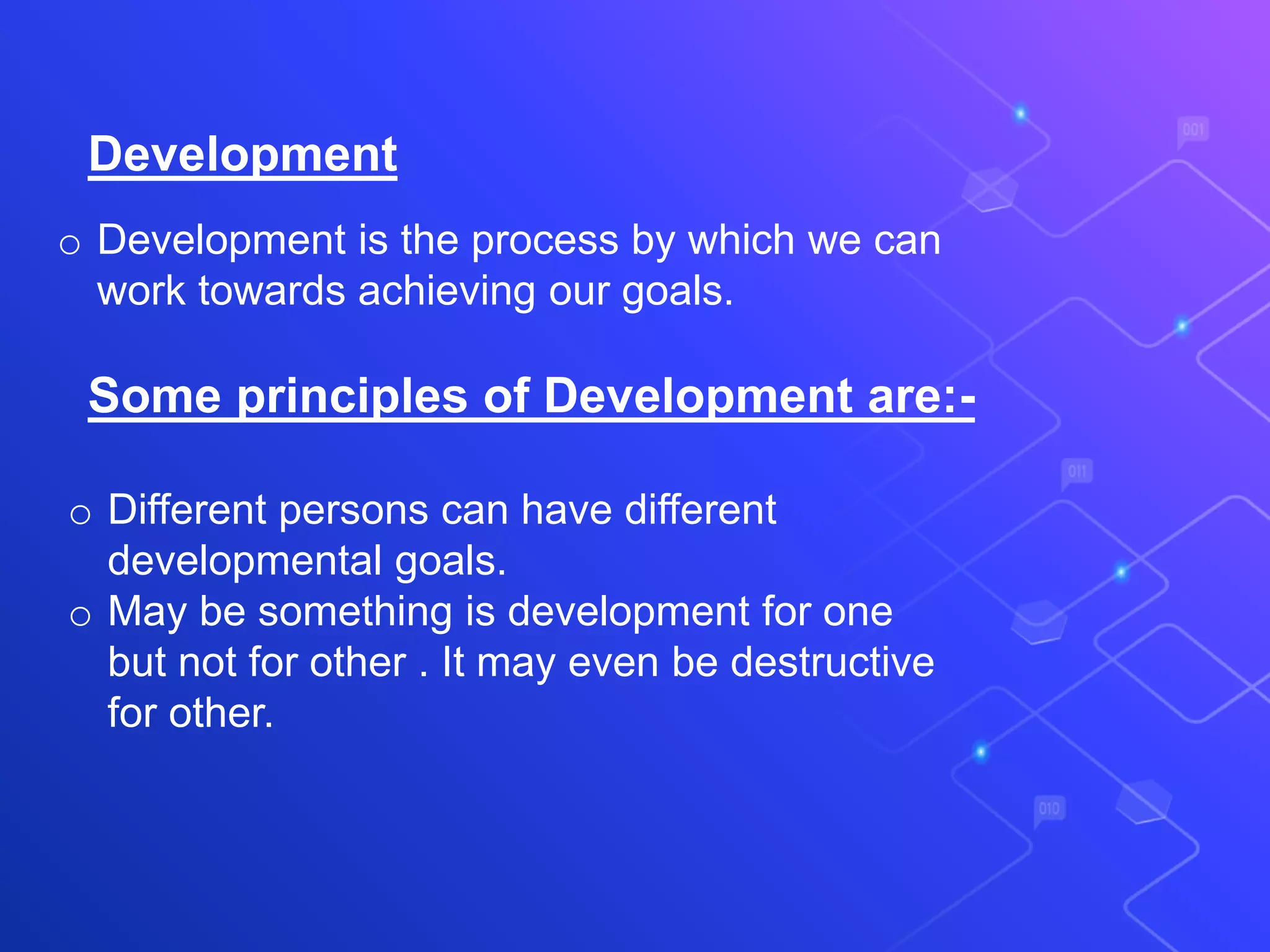 Development

o Development is the process by which we can work towards achieving our goals.

Some principles of Development are:-

o Different persons can have different developmental goals.
o May be something is development for one but not for other . It may even be destructive for other.

001

011

010